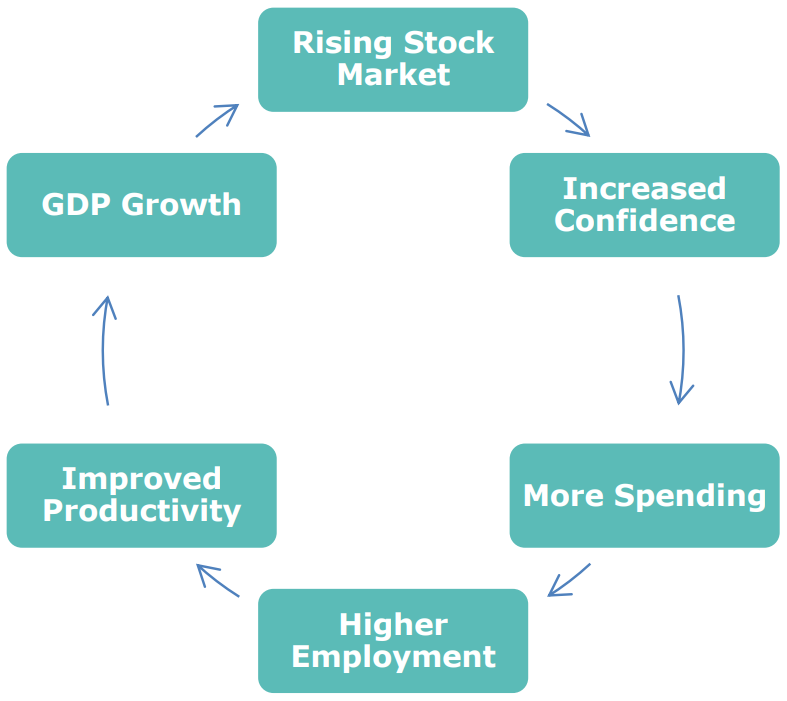 Rising Stock Market

Increased Confidence

More Spending

Higher Employment

Improved Productivity

GDP Growth